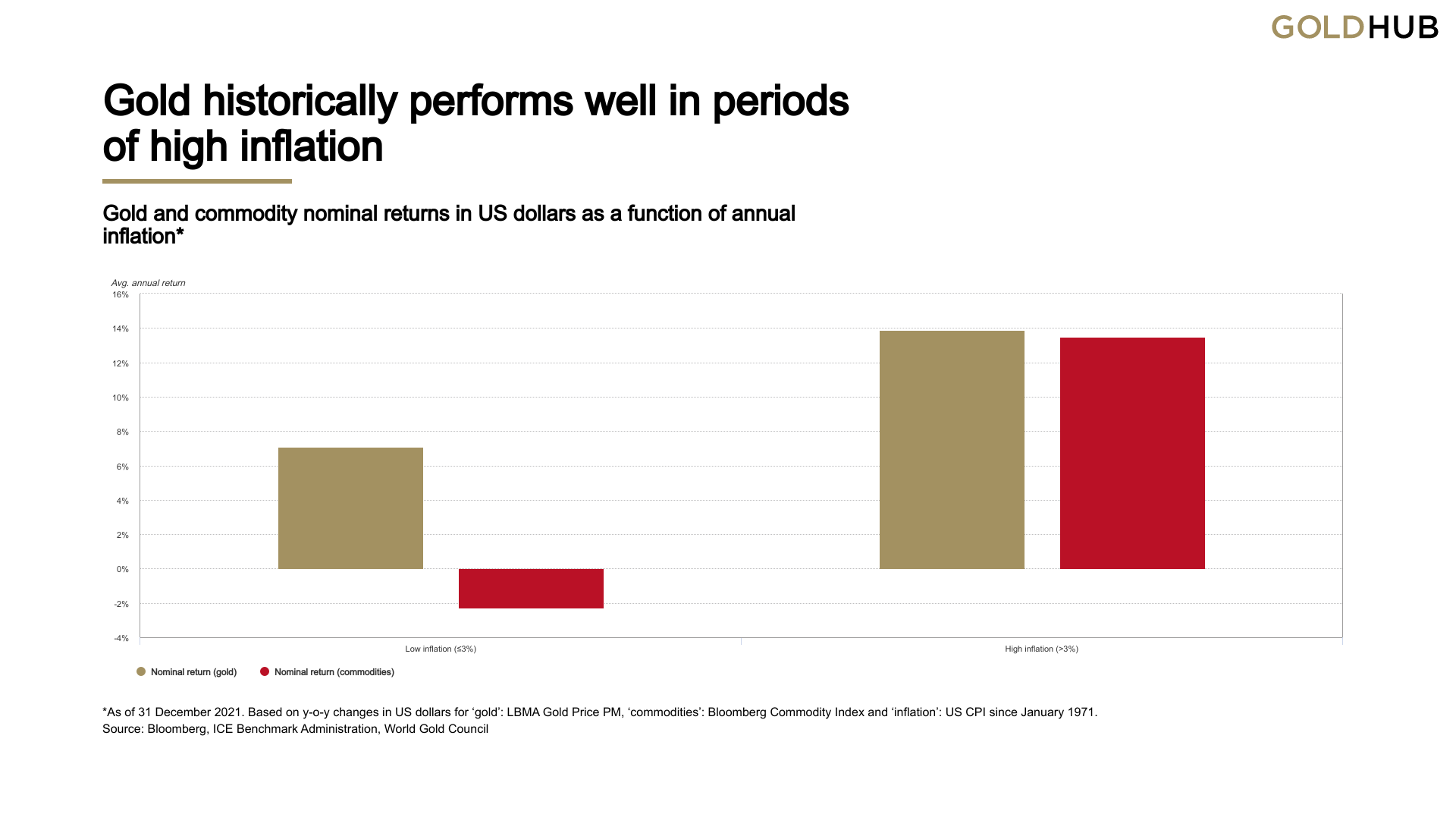 GOLDHUB

Gold historically performs well in periods of high inflation

Gold and commodity nominal returns in US dollars as a function of annual inflation*

Avg. annual return

16%
14%
12%
10%
8%
6%
4%
2%
0%
-2%
-4%

Low inflation (≤3%)

High inflation (>3%)

Nominal return (gold)
Nominal return (commodities)

*As of 31 December 2021. Based on y-o-y changes in US dollars for ‘gold’: LBMA Gold Price PM, ‘commodities’: Bloomberg Commodity Index and ‘inflation’: US CPI since January 1971.
Source: Bloomberg, ICE Benchmark Administration, World Gold Council